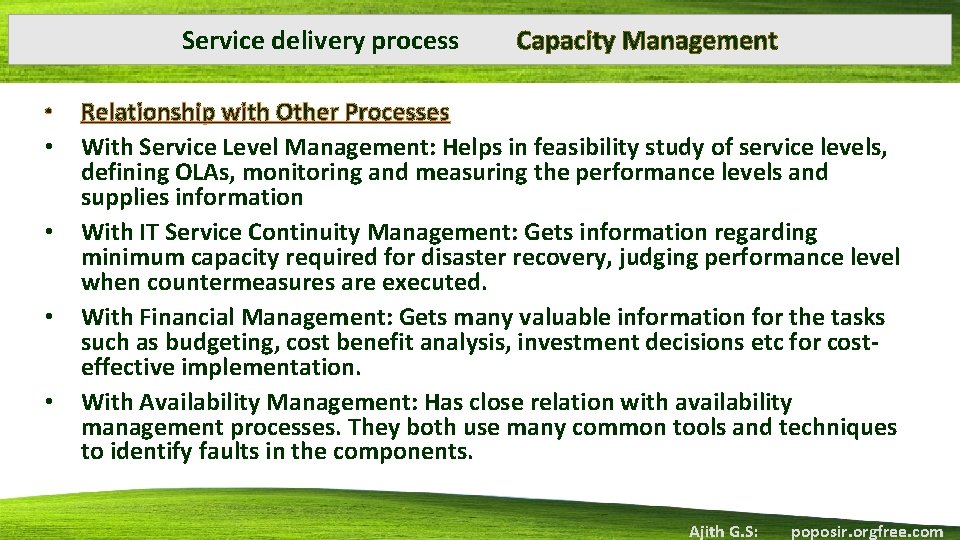 Service delivery process Capacity Management

• Relationship with Other Processes
• With Service Level Management: Helps in feasibility study of service levels, defining OLAs, monitoring and measuring the performance levels and supplies information
• With IT Service Continuity Management: Gets information regarding minimum capacity required for disaster recovery, judging performance level when countermeasures are executed.
• With Financial Management: Gets many valuable information for the tasks such as budgeting, cost benefit analysis, investment decisions etc for cost-effective implementation.
• With Availability Management: Has close relation with availability management processes. They both use many common tools and techniques to identify faults in the components.

Ajith G.S: poposir.orgfree.com